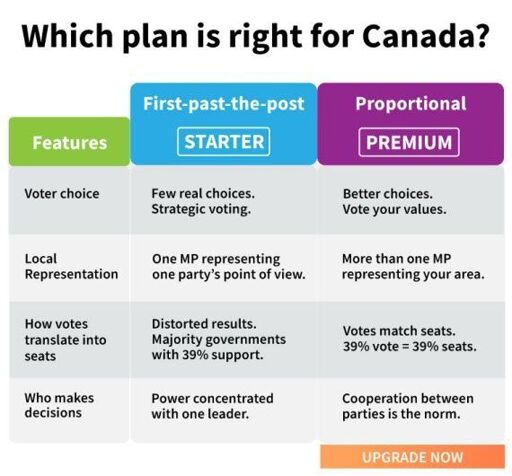 Which plan is right for Canada?

| Features | First-past-the-post STARTER | Proportional PREMIUM |
|---|---|---|
| Voter choice | Few real choices. Strategic voting. | Better choices. Vote your values. |
| Local Representation | One MP representing one party's point of view. | More than one MP representing your area. |
| How votes translate into seats | Distorted results. Majority governments with 39% support. | Votes match seats. 39% vote = 39% seats. |
| Who makes decisions | Power concentrated with one leader. | Cooperation between parties is the norm. |

UPGRADE NOW